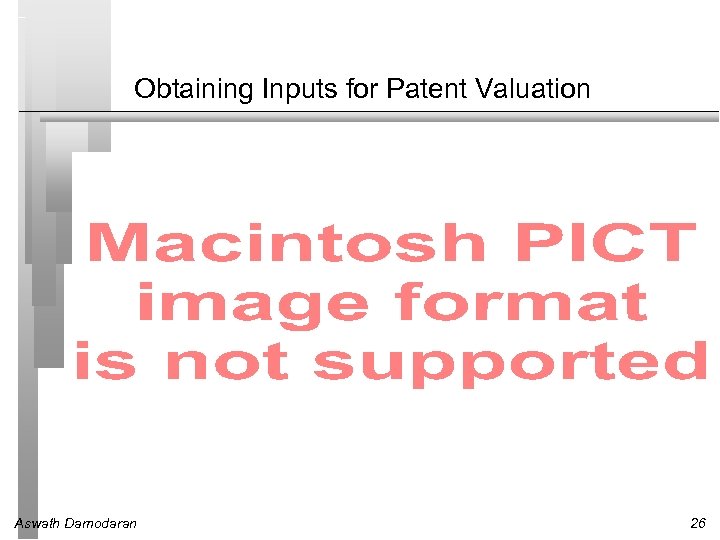 Obtaining Inputs for Patent Valuation

Macintosh PICT image format is not supported

Aswath Damodaran

26